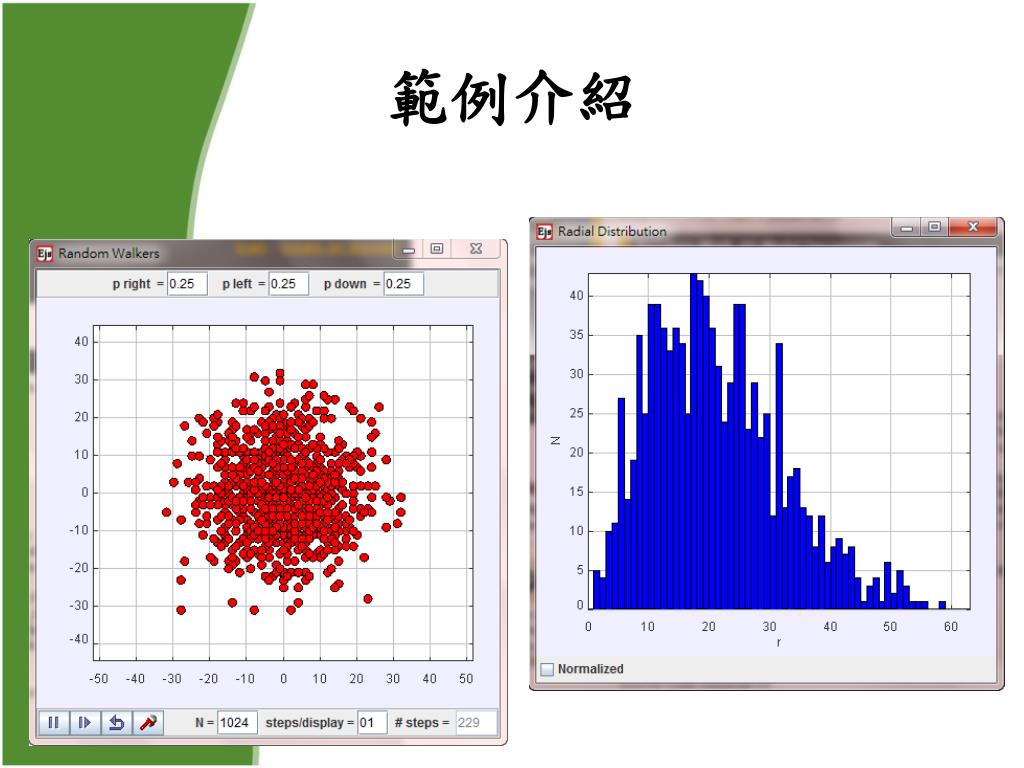 範例介紹

Random Walkers

p right = 0.25   p left = 0.25   p down = 0.25

40
30
20
10
0
-10
-20
-30
-40

-50 -40 -30 -20 -10 0 10 20 30 40 50

N = 1024   steps/display = 01   # steps = 229

Radial Distribution

40
35
30
25
20
15
10
5
0

N

0 10 20 30 40 50 60

r

Normalized